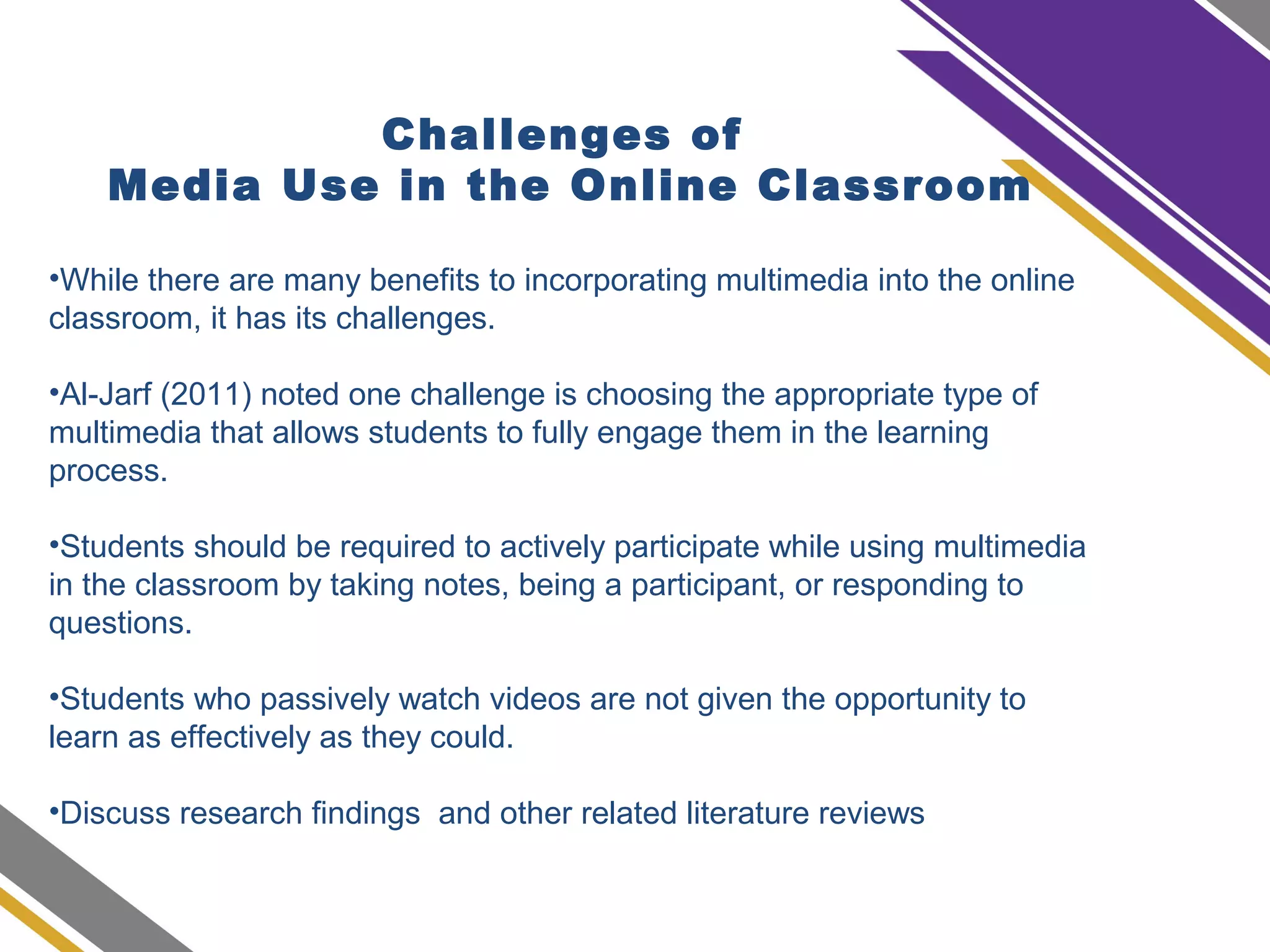 Challenges of
Media Use in the Online Classroom

•While there are many benefits to incorporating multimedia into the online classroom, it has its challenges.

•Al-Jarf (2011) noted one challenge is choosing the appropriate type of multimedia that allows students to fully engage them in the learning process.

•Students should be required to actively participate while using multimedia in the classroom by taking notes, being a participant, or responding to questions.

•Students who passively watch videos are not given the opportunity to learn as effectively as they could.

•Discuss research findings  and other related literature reviews